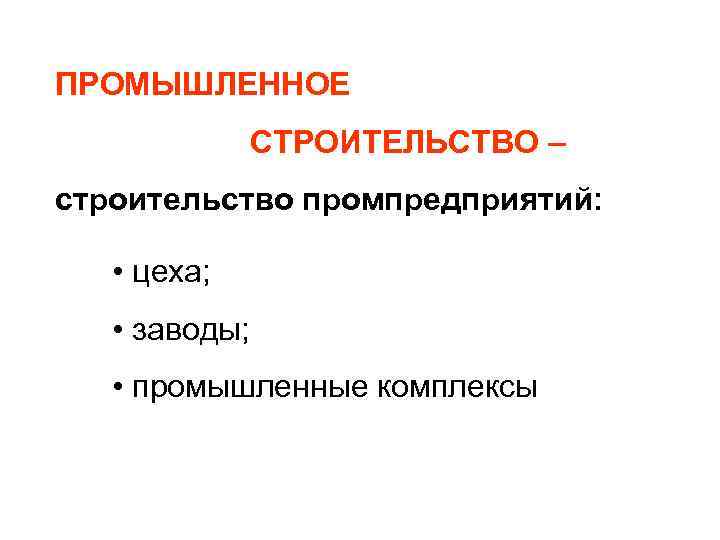 ПРОМЫШЛЕННОЕ СТРОИТЕЛЬСТВО –

строительство промпредприятий:

• цеха;

• заводы;

• промышленные комплексы